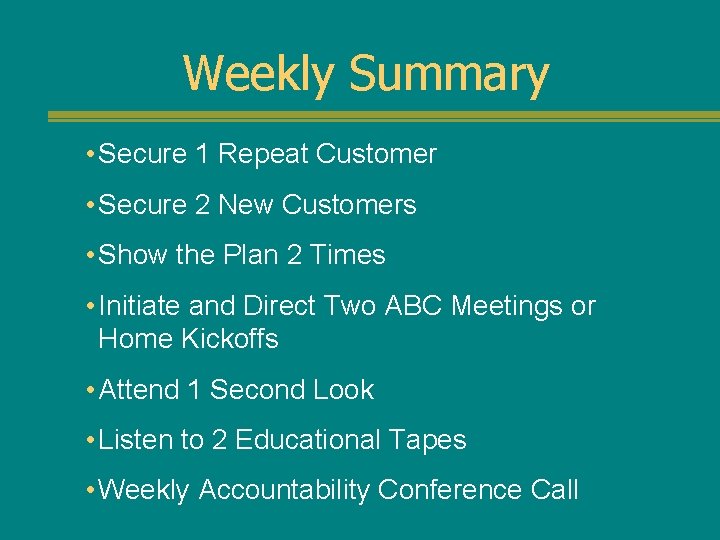 Weekly Summary

• Secure 1 Repeat Customer

• Secure 2 New Customers

• Show the Plan 2 Times

• Initiate and Direct Two ABC Meetings or Home Kickoffs

• Attend 1 Second Look

• Listen to 2 Educational Tapes

• Weekly Accountability Conference Call